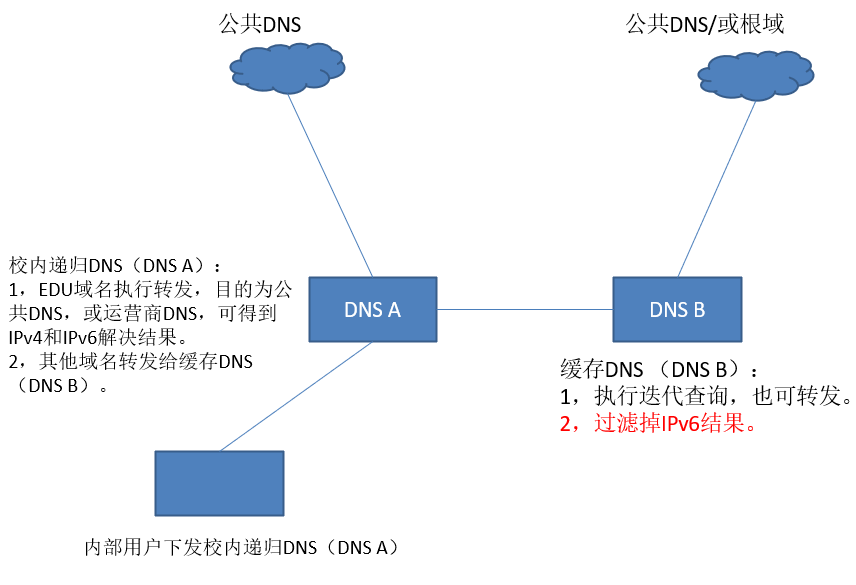 公共DNS

公共DNS/或根域

校内递归DNS（DNS A）：
1，EDU域名执行转发，目的为公共DNS，或运营商DNS，可得到IPv4和IPv6解决结果。
2，其他域名转发给缓存DNS（DNS B）。

DNS A

DNS B

缓存DNS （DNS B）：
1，执行迭代查询，也可转发。
2，过滤掉IPv6结果。

内部用户下发校内递归DNS（DNS A）